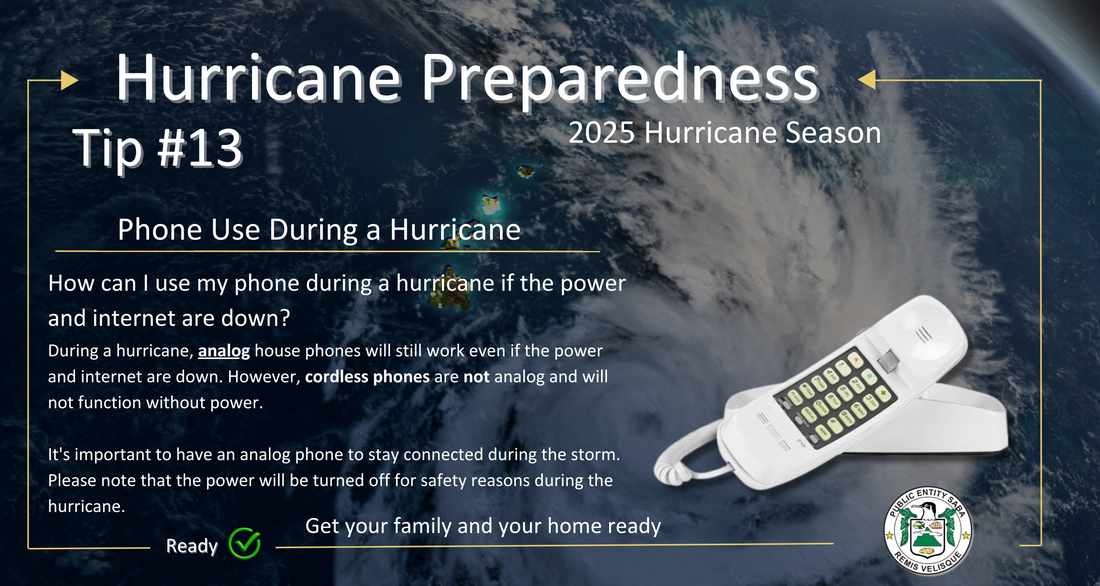 Hurricane Preparedness

Tip #13

2025 Hurricane Season

Phone Use During a Hurricane

How can I use my phone during a hurricane if the power and internet are down?

During a hurricane, analog house phones will still work even if the power and internet are down. However, cordless phones are not analog and will not function without power.

It's important to have an analog phone to stay connected during the storm. Please note that the power will be turned off for safety reasons during the hurricane.

Get your family and your home ready

Ready

PUBLIC ENTITY SABA
REMIS VELISQUE